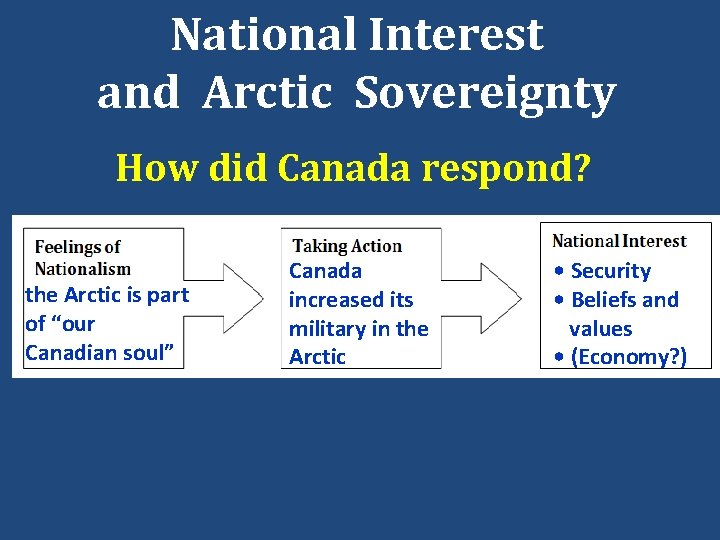 National Interest and Arctic Sovereignty

How did Canada respond?

Feelings of Nationalism
the Arctic is part of “our Canadian soul”

Taking Action
Canada increased its military in the Arctic

National Interest
• Security
• Beliefs and values
• (Economy?)